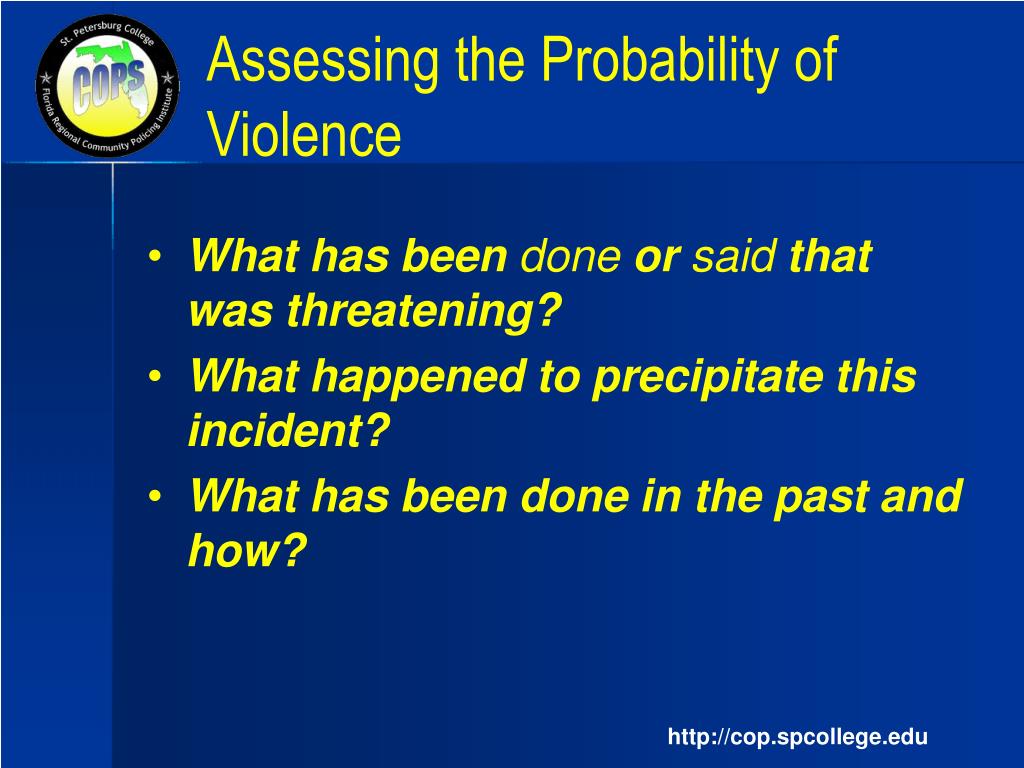 St. Petersburg College
COPS
Florida Regional Community Policing Institute

Assessing the Probability of Violence

• What has been done or said that was threatening?
• What happened to precipitate this incident?
• What has been done in the past and how?

http://cop.spcollege.edu